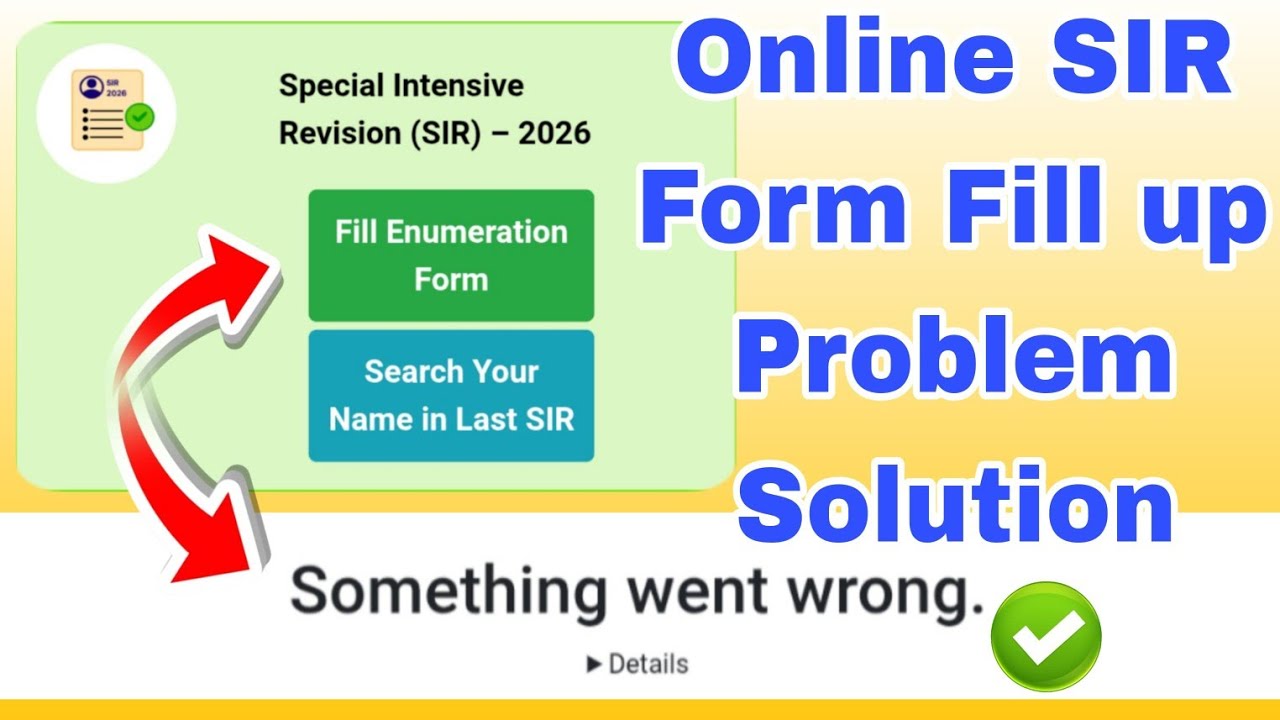 SIR 2026

Special Intensive Revision (SIR) – 2026

Fill Enumeration Form

Search Your Name in Last SIR

Online SIR Form Fill up Problem Solution

Something went wrong.

▶ Details